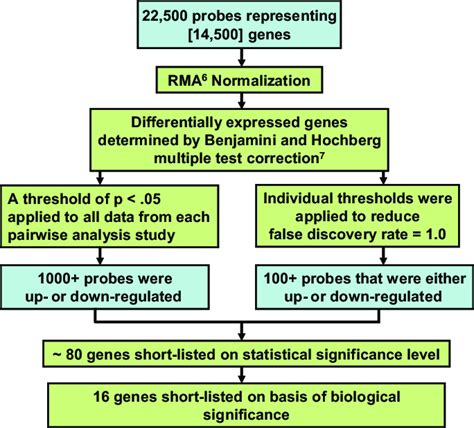 22,500 probes representing [14,500] genes

RMA$^6$ Normalization

Differentially expressed genes determined by Benjamini and Hochberg multiple test correction$^7$

A threshold of p < .05 applied to all data from each pairwise analysis study

Individual thresholds were applied to reduce false discovery rate = 1.0

1000+ probes were up- or down-regulated

100+ probes that were either up- or down-regulated

~ 80 genes short-listed on statistical significance level

16 genes short-listed on basis of biological significance